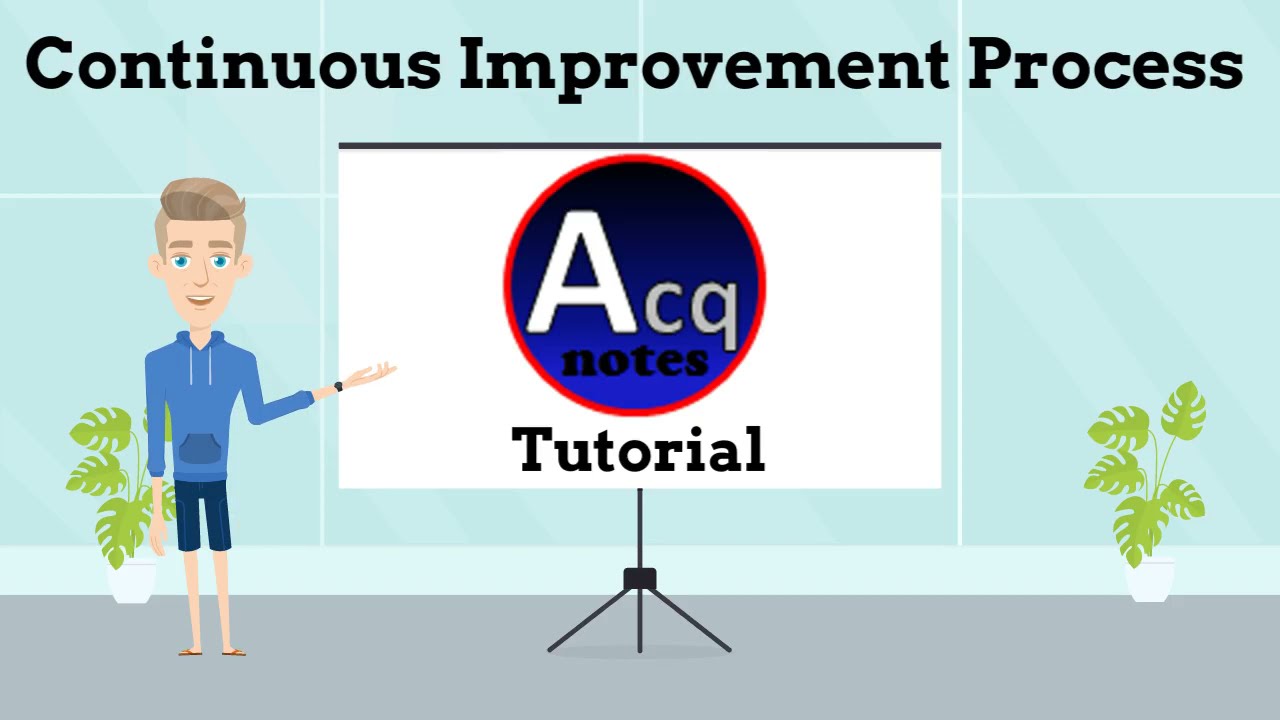 Continuous Improvement Process

Acq
notes

Tutorial